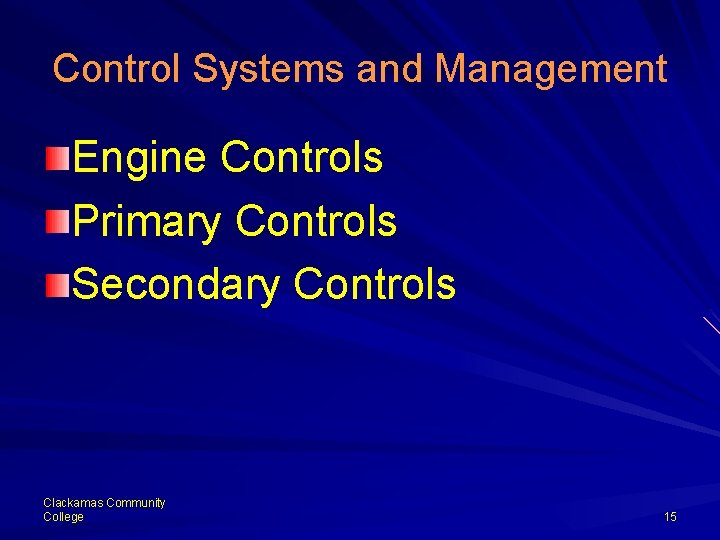 Control Systems and Management

Engine Controls
Primary Controls
Secondary Controls

Clackamas Community College

15